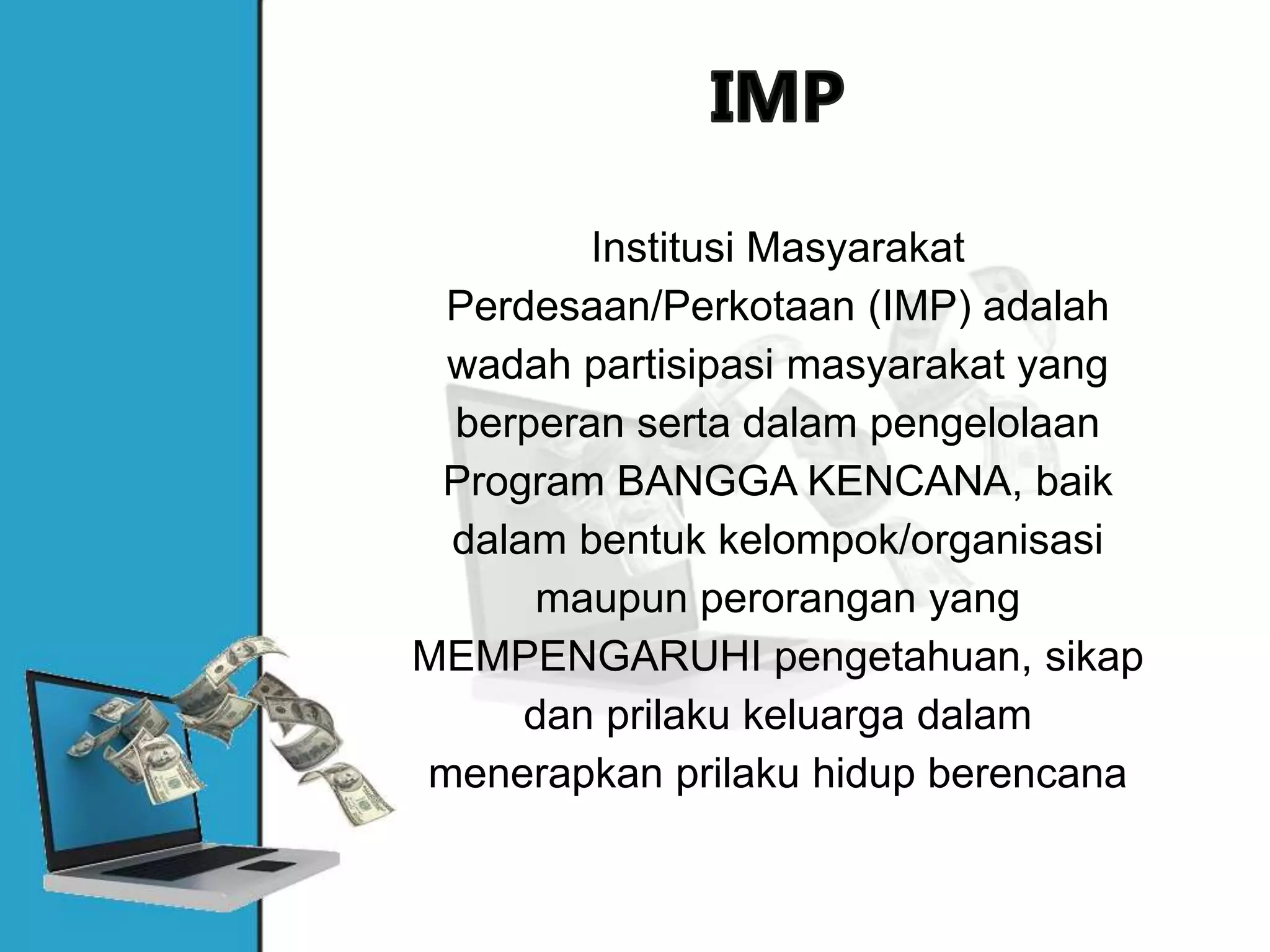 IMP

Institusi Masyarakat Perdesaan/Perkotaan (IMP) adalah wadah partisipasi masyarakat yang berperan serta dalam pengelolaan Program BANGGA KENCANA, baik dalam bentuk kelompok/organisasi maupun perorangan yang MEMPENGARUHI pengetahuan, sikap dan prilaku keluarga dalam menerapkan prilaku hidup berencana